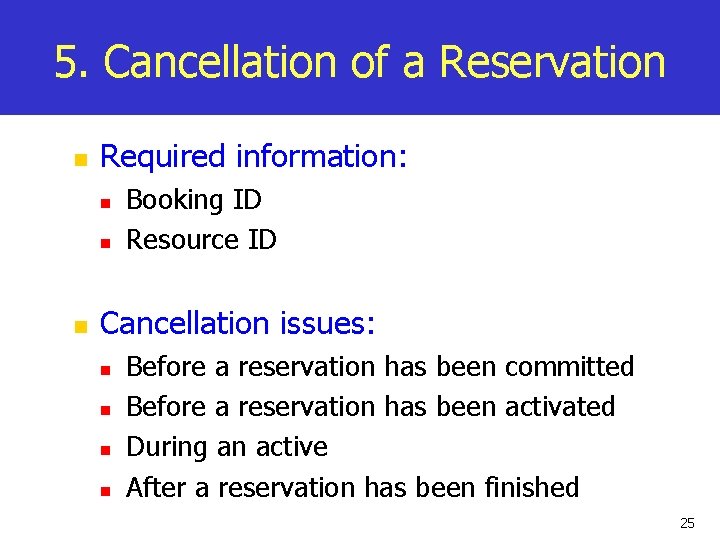 5. Cancellation of a Reservation

- Required information:
  - Booking ID
  - Resource ID

- Cancellation issues:
  - Before a reservation has been committed
  - Before a reservation has been activated
  - During an active
  - After a reservation has been finished

25